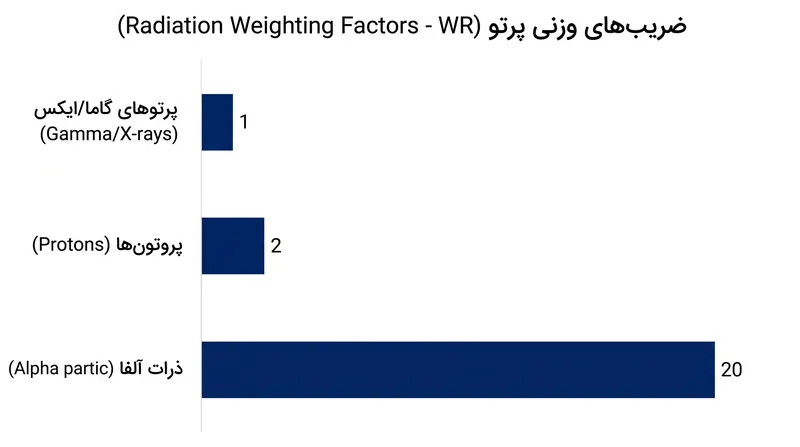 ضریب‌های وزنی پرتو (Radiation Weighting Factors - WR)

پرتوهای گاما/ایکس (Gamma/X-rays)

1

پروتون‌ها (Protons)

2

ذرات آلفا (Alpha partic)

20